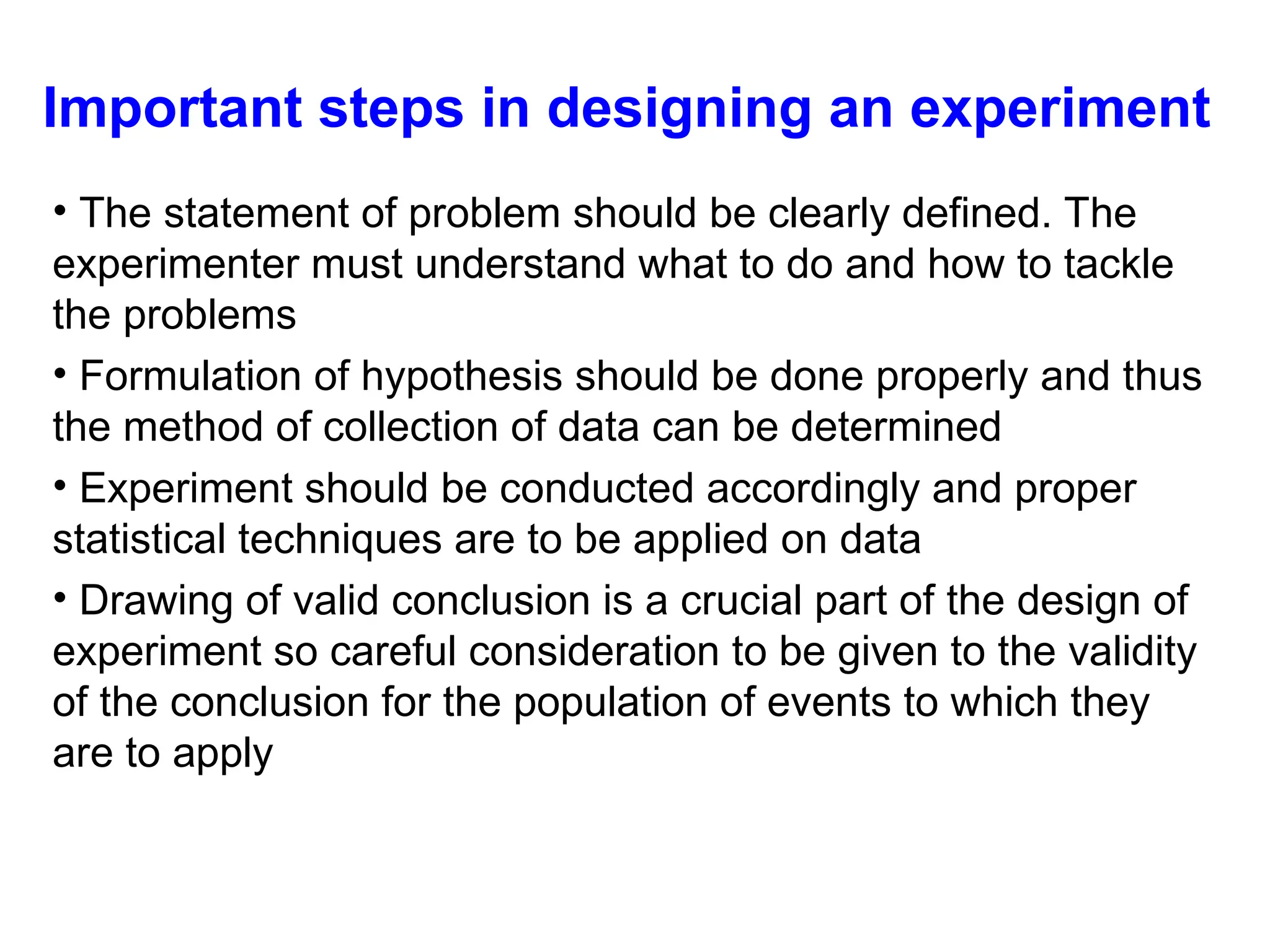 Important steps in designing an experiment

• The statement of problem should be clearly defined. The experimenter must understand what to do and how to tackle the problems

• Formulation of hypothesis should be done properly and thus the method of collection of data can be determined

• Experiment should be conducted accordingly and proper statistical techniques are to be applied on data

• Drawing of valid conclusion is a crucial part of the design of experiment so careful consideration to be given to the validity of the conclusion for the population of events to which they are to apply